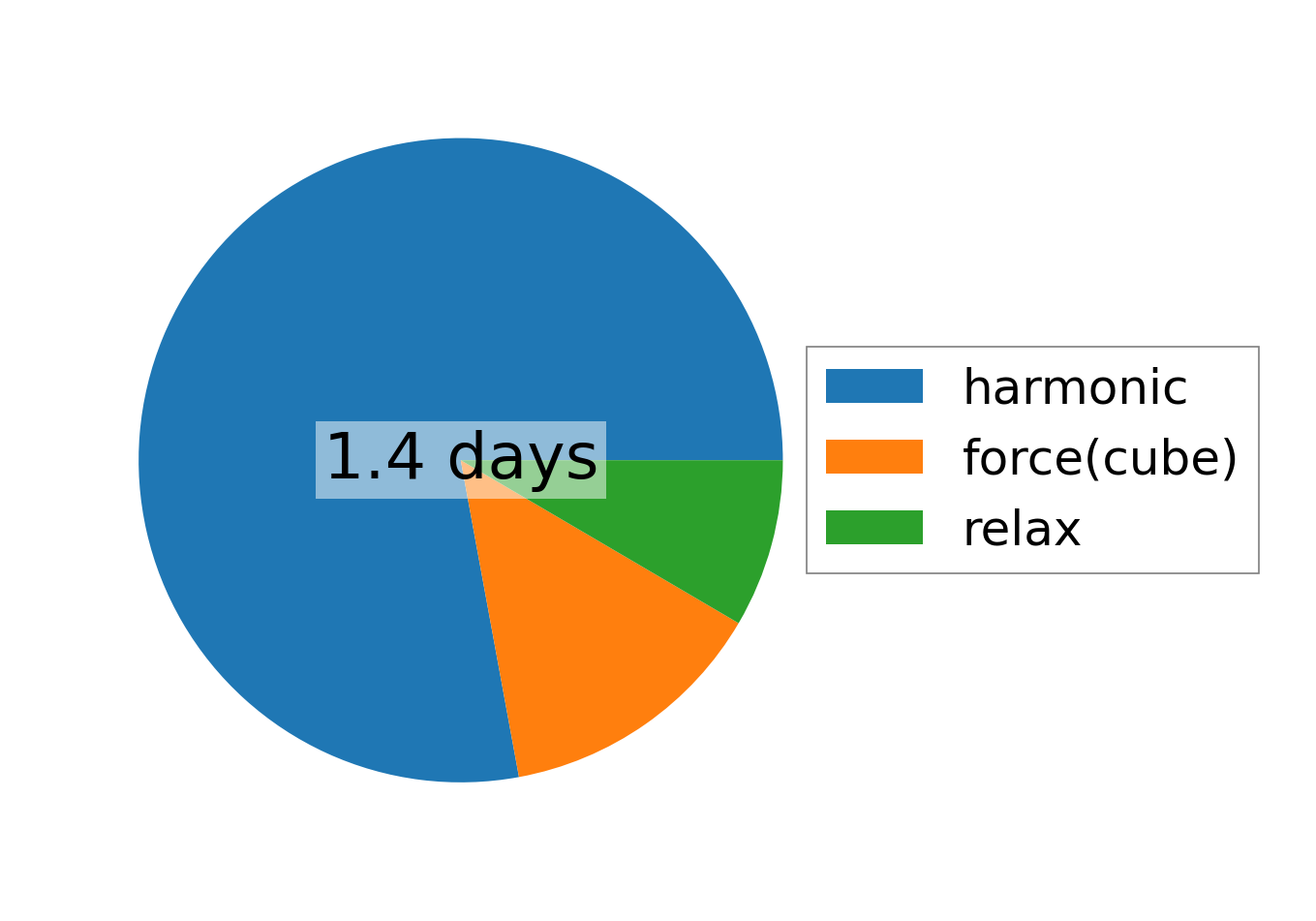 1.4 days

harmonic
force(cube)
relax